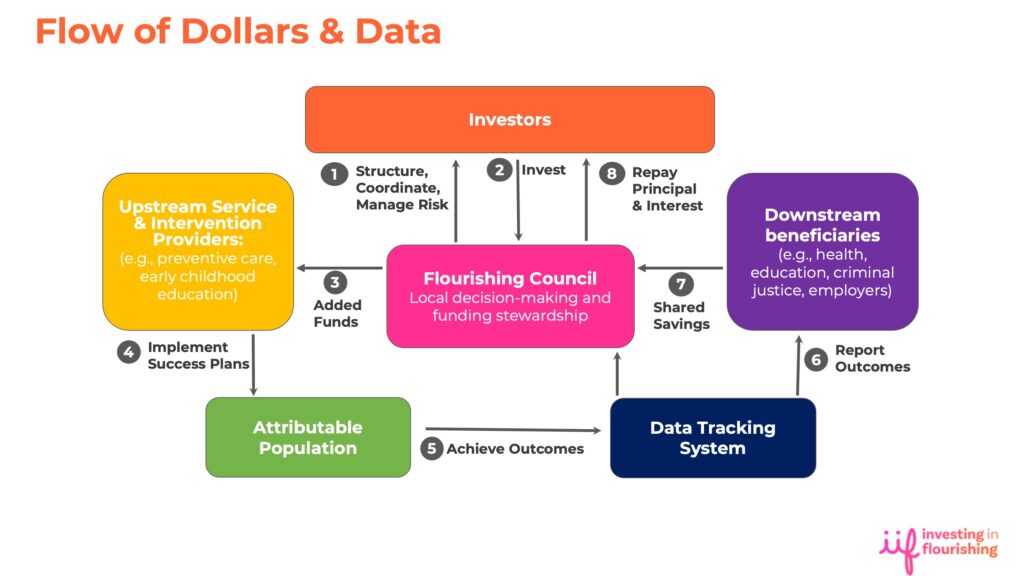 Flow of Dollars & Data

Investors

1 Structure, Coordinate, Manage Risk

2 Invest

8 Repay Principal & Interest

Upstream Service & Intervention Providers: (e.g., preventive care, early childhood education)

3 Added Funds

Flourishing Council
Local decision-making and funding stewardship

7 Shared Savings

Downstream beneficiaries (e.g., health, education, criminal justice, employers)

4 Implement Success Plans

6 Report Outcomes

Attributable Population

5 Achieve Outcomes

Data Tracking System

iif investing in flourishing